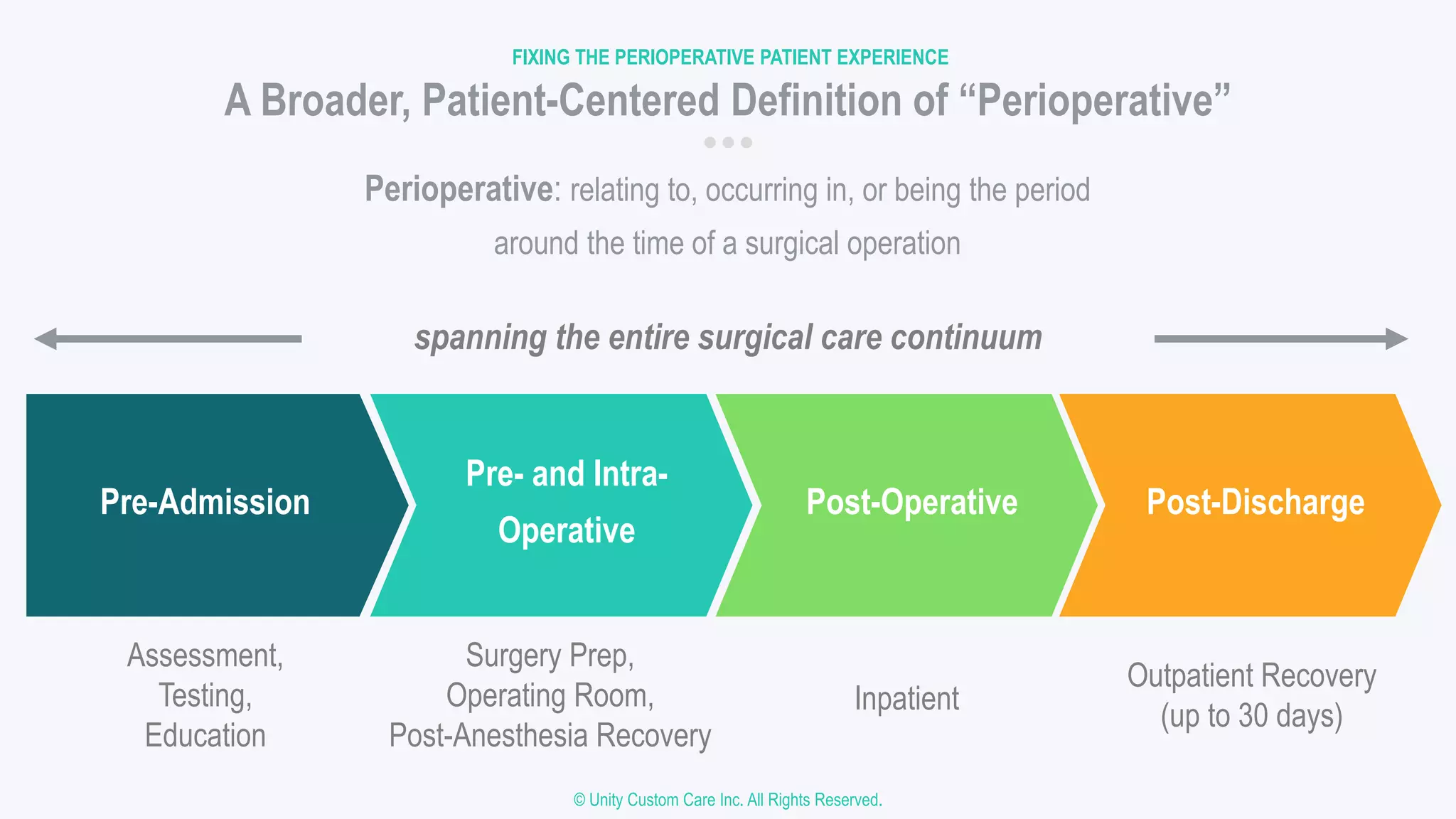 FIXING THE PERIOPERATIVE PATIENT EXPERIENCE

A Broader, Patient-Centered Definition of “Perioperative”

Perioperative: relating to, occurring in, or being the period around the time of a surgical operation

spanning the entire surgical care continuum

Pre-Admission

Pre- and Intra-Operative

Post-Operative

Post-Discharge

Assessment, Testing, Education

Surgery Prep, Operating Room, Post-Anesthesia Recovery

Inpatient

Outpatient Recovery (up to 30 days)

© Unity Custom Care Inc. All Rights Reserved.